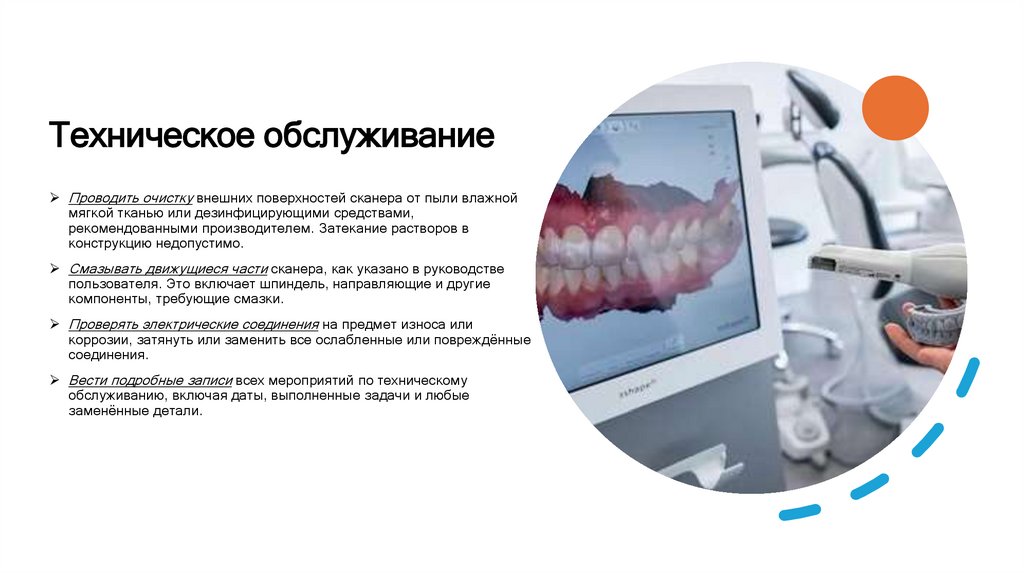 Техническое обслуживание

➢ Проводить очистку внешних поверхностей сканера от пыли влажной мягкой тканью или дезинфицирующими средствами, рекомендованными производителем. Затекание растворов в конструкцию недопустимо.

➢ Смазывать движущиеся части сканера, как указано в руководстве пользователя. Это включает шпиндель, направляющие и другие компоненты, требующие смазки.

➢ Проверять электрические соединения на предмет износа или коррозии, затянуть или заменить все ослабленные или повреждённые соединения.

➢ Вести подробные записи всех мероприятий по техническому обслуживанию, включая даты, выполненные задачи и любые заменённые детали.

3shape